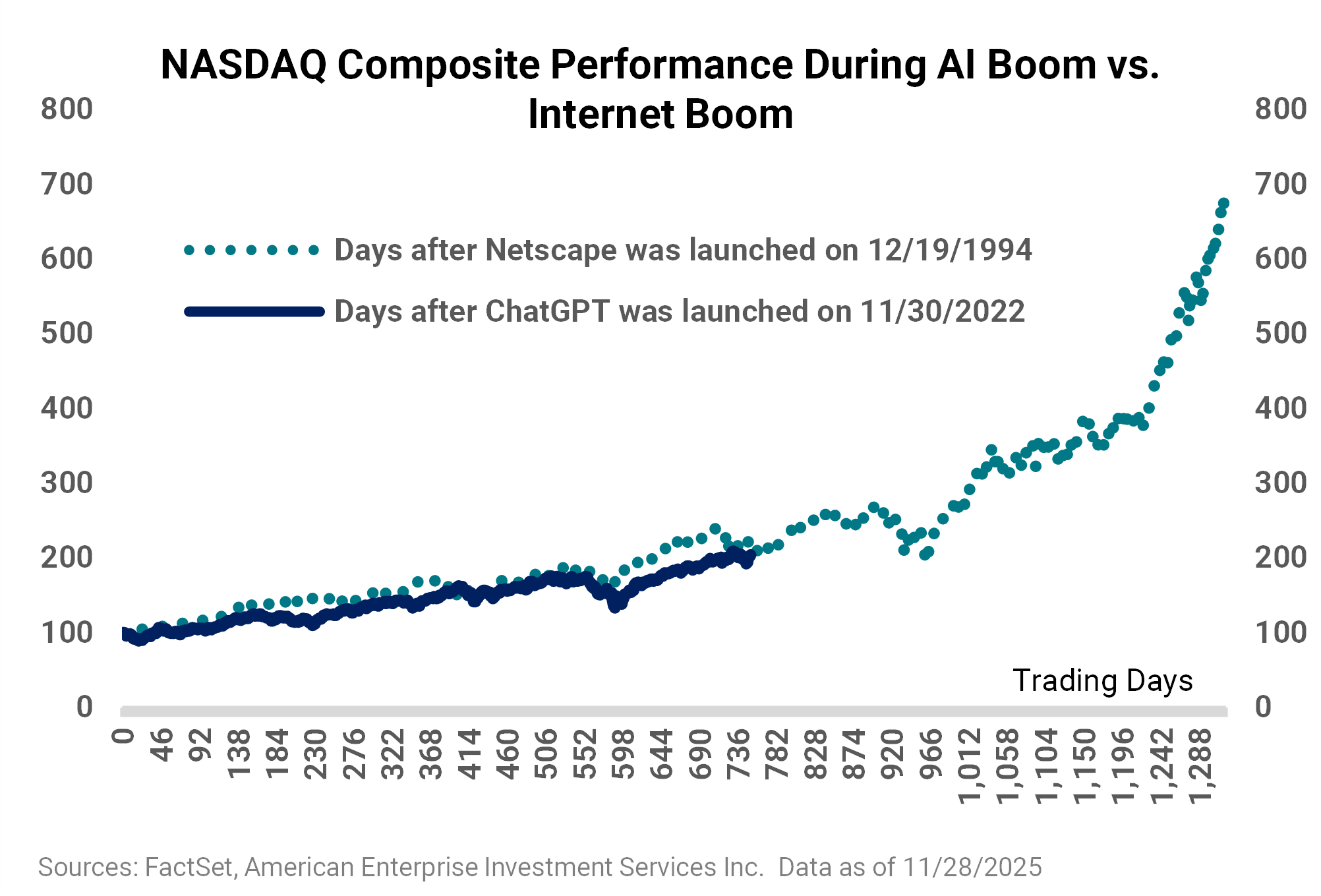 NASDAQ Composite Performance During AI Boom vs. Internet Boom

800
700
600
500
400
300
200
100
0

800
700
600
500
400
300
200
100
0

Days after Netscape was launched on 12/19/1994
Days after ChatGPT was launched on 11/30/2022

Trading Days

0
46
92
138
184
230
276
322
368
414
460
506
552
598
644
690
736
782
828
874
920
966
1,012
1,058
1,104
1,150
1,196
1,242
1,288

Sources: FactSet, American Enterprise Investment Services Inc. Data as of 11/28/2025